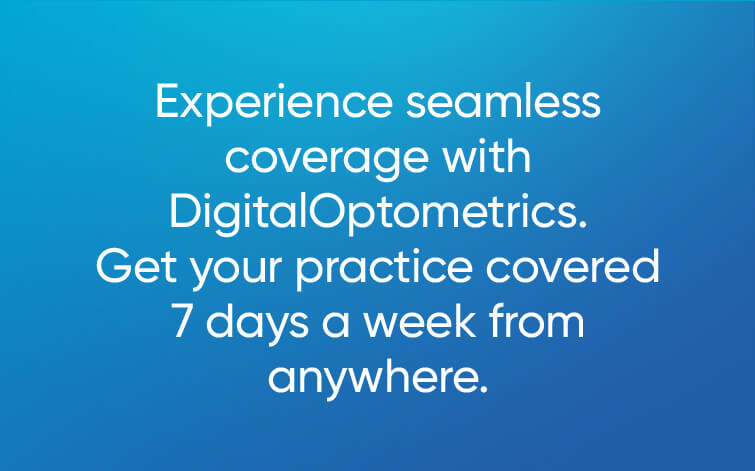 Experience seamless coverage with DigitalOptometrics. Get your practice covered 7 days a week from anywhere.